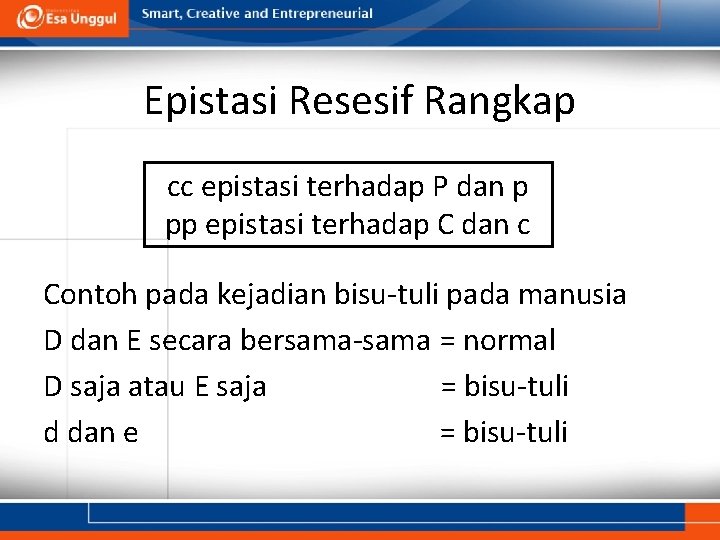 Esa Unggul
Smart, Creative and Entrepreneurial

Epistasi Resesif Rangkap

cc epistasi terhadap P dan p
pp epistasi terhadap C dan c

Contoh pada kejadian bisu-tuli pada manusia
D dan E secara bersama-sama = normal
D saja atau E saja = bisu-tuli
d dan e = bisu-tuli